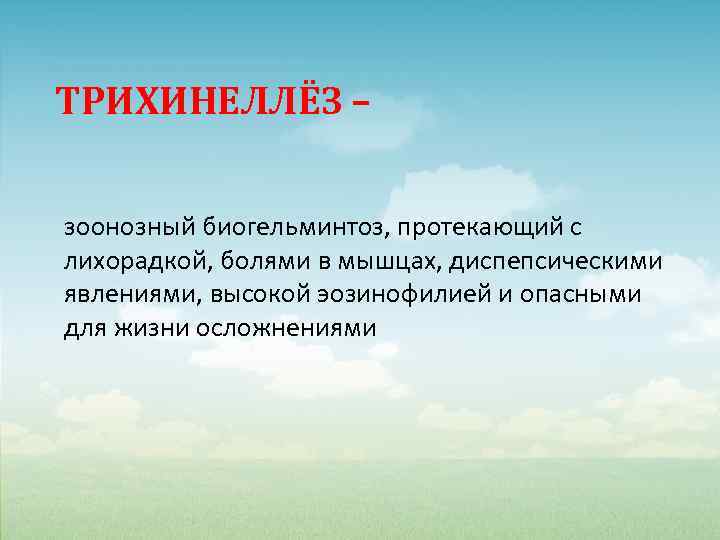 ТРИХИНЕЛЛЁЗ –

зоонозный биогельминтоз, протекающий с лихорадкой, болями в мышцах, диспепсическими явлениями, высокой эозинофилией и опасными для жизни осложнениями